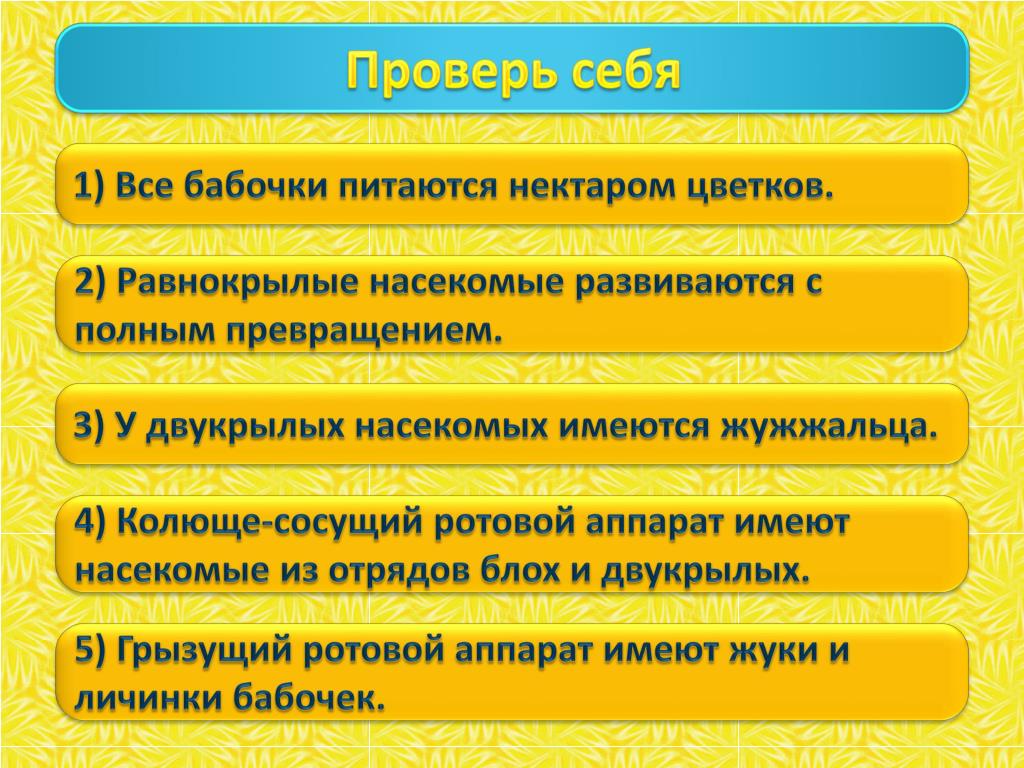 Проверь себя

1) Все бабочки питаются нектаром цветков.

2) Равнокрылые насекомые развиваются с полным превращением.

3) У двукрылых насекомых имеются жужжальца.

4) Колюще-сосущий ротовой аппарат имеют насекомые из отрядов блох и двукрылых.

5) Грызущий ротовой аппарат имеют жуки и личинки бабочек.